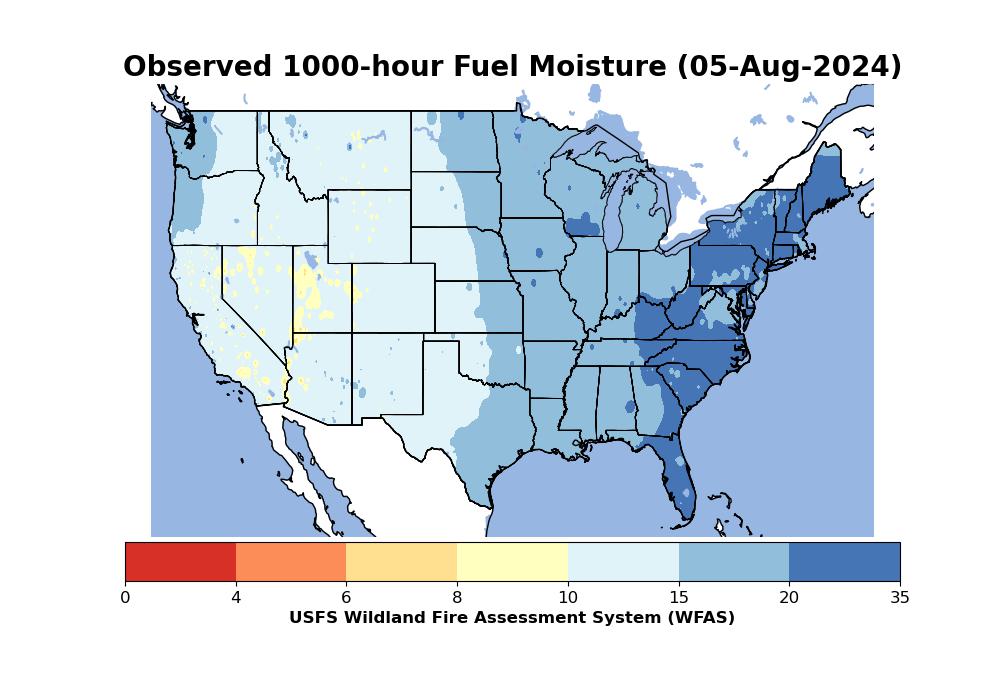 Observed 1000-hour Fuel Moisture (05-Aug-2024)

0 4 6 8 10 15 20 35

USFS Wildland Fire Assessment System (WFAS)